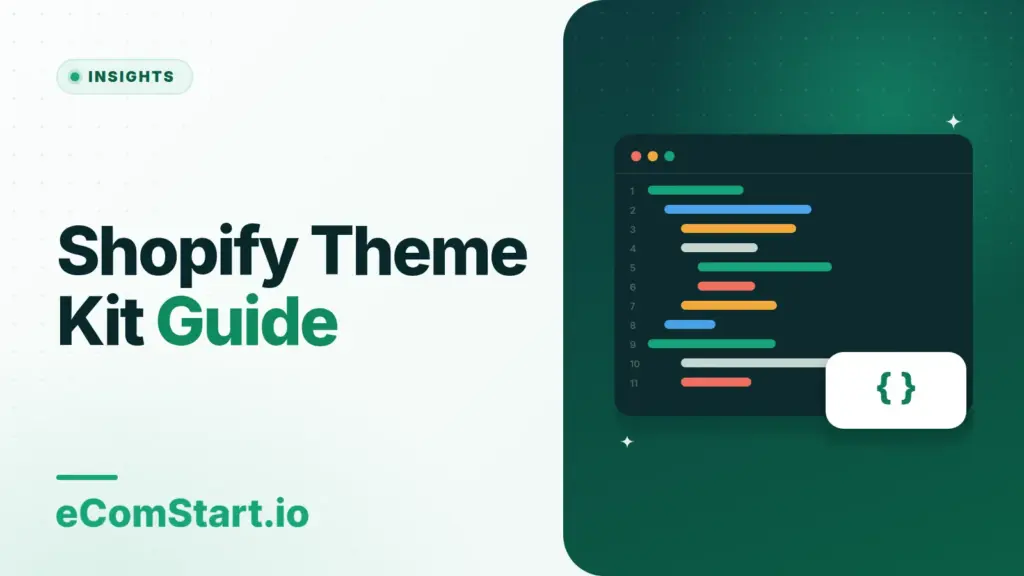 INSIGHTS

Shopify Theme Kit Guide

eComStart.io

1
2
3
4
5
6
7
8
9
10
11

{ }